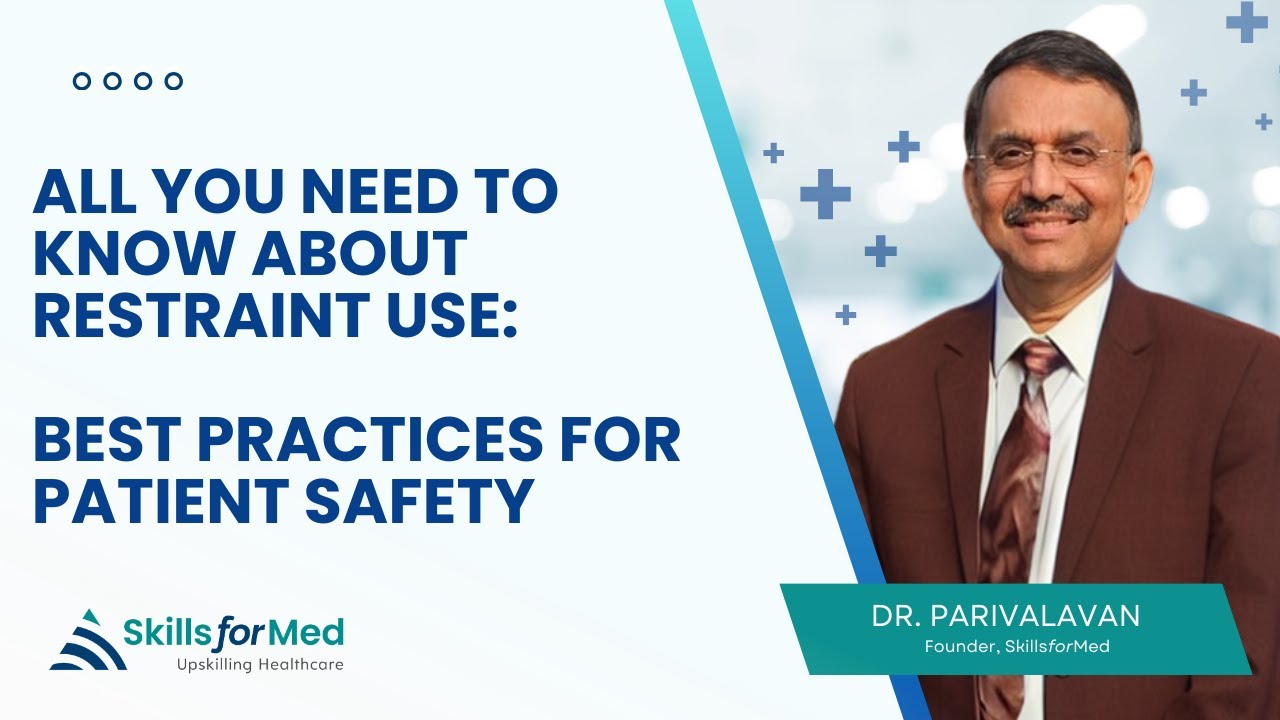 ALL YOU NEED TO KNOW ABOUT RESTRAINT USE:

BEST PRACTICES FOR PATIENT SAFETY

SkillsforMed
Upskilling Healthcare

DR. PARIVALAVAN
Founder, SkillsforMed